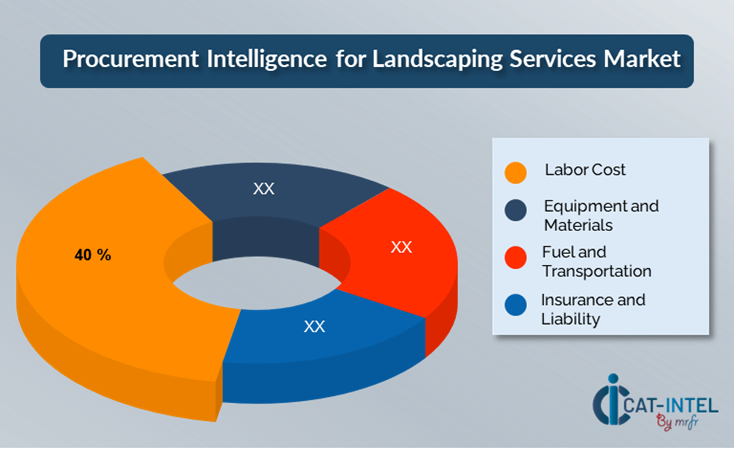 Procurement Intelligence for Landscaping Services Market

40 %

XX

XX

XX

Labor Cost

Equipment and Materials

Fuel and Transportation

Insurance and Liability

CAT-INTEL
By mrfr